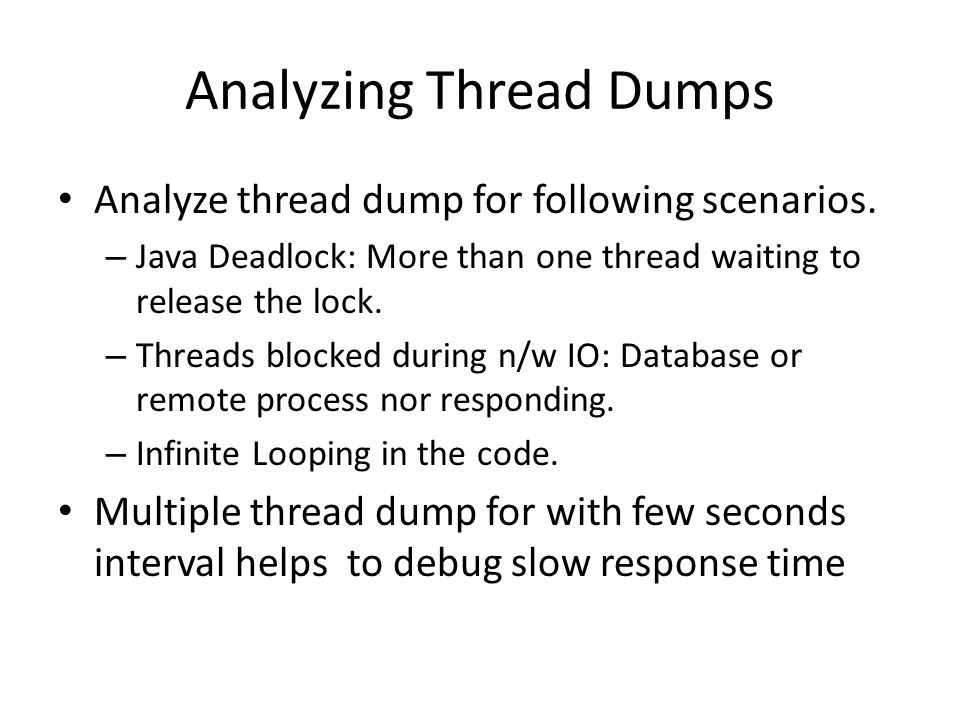 Analyzing Thread Dumps

• Analyze thread dump for following scenarios.
– Java Deadlock: More than one thread waiting to release the lock.
– Threads blocked during n/w IO: Database or remote process nor responding.
– Infinite Looping in the code.

• Multiple thread dump for with few seconds interval helps to debug slow response time